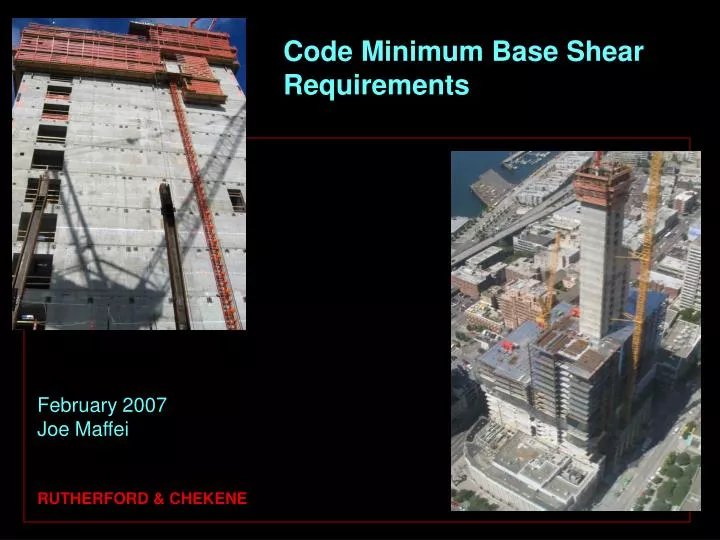 Code Minimum Base Shear Requirements

February 2007
Joe Maffei

RUTHERFORD & CHEKENE